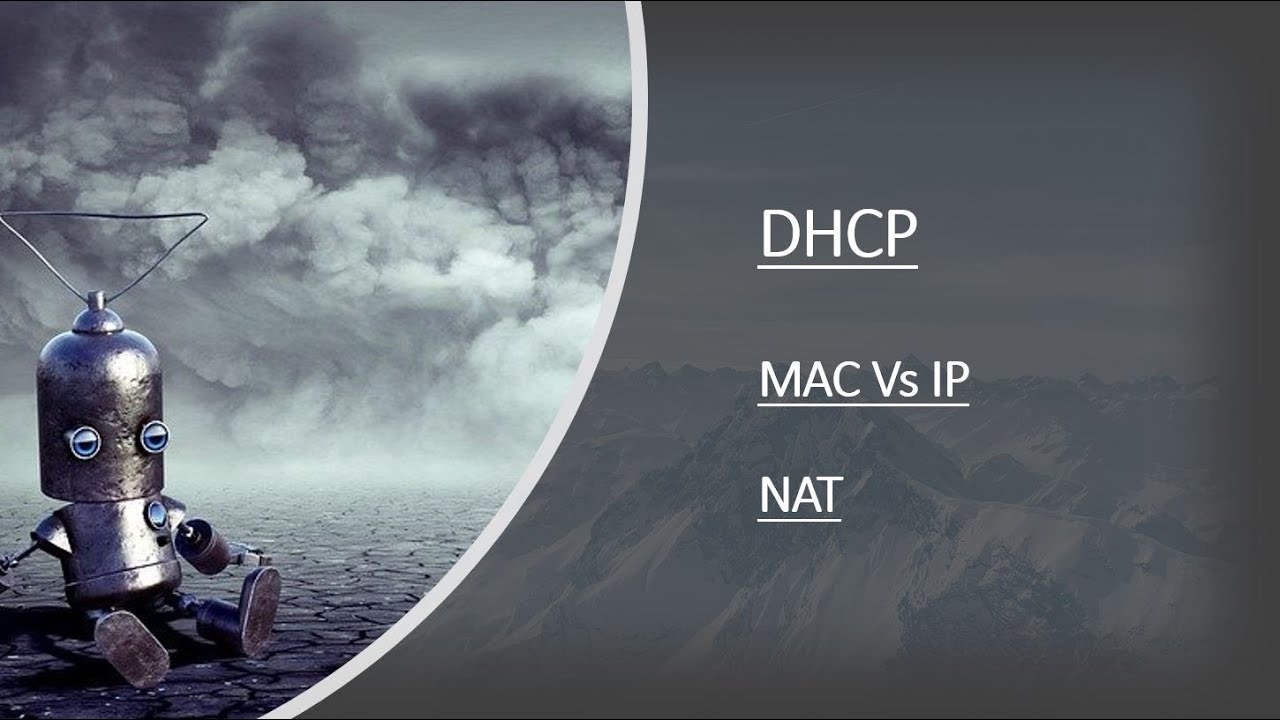 DHCP

MAC Vs IP

NAT